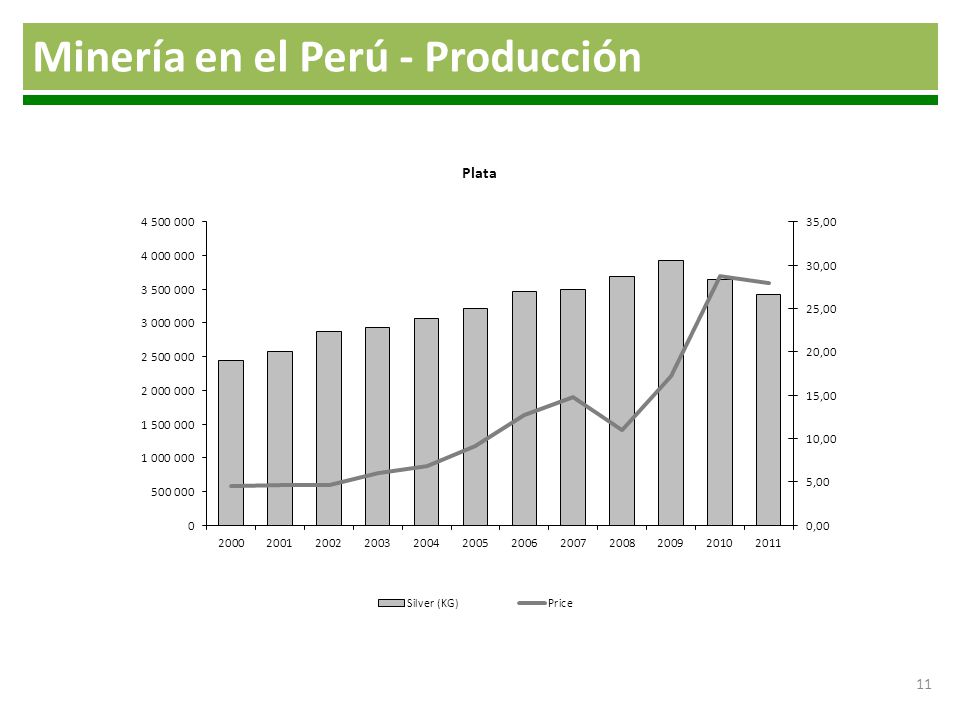 Minería en el Perú - Producción

Plata

4 500 000
4 000 000
3 500 000
3 000 000
2 500 000
2 000 000
1 500 000
1 000 000
500 000
0

35,00
30,00
25,00
20,00
15,00
10,00
5,00
0,00

2000 2001 2002 2003 2004 2005 2006 2007 2008 2009 2010 2011

Silver (KG)
Price

11